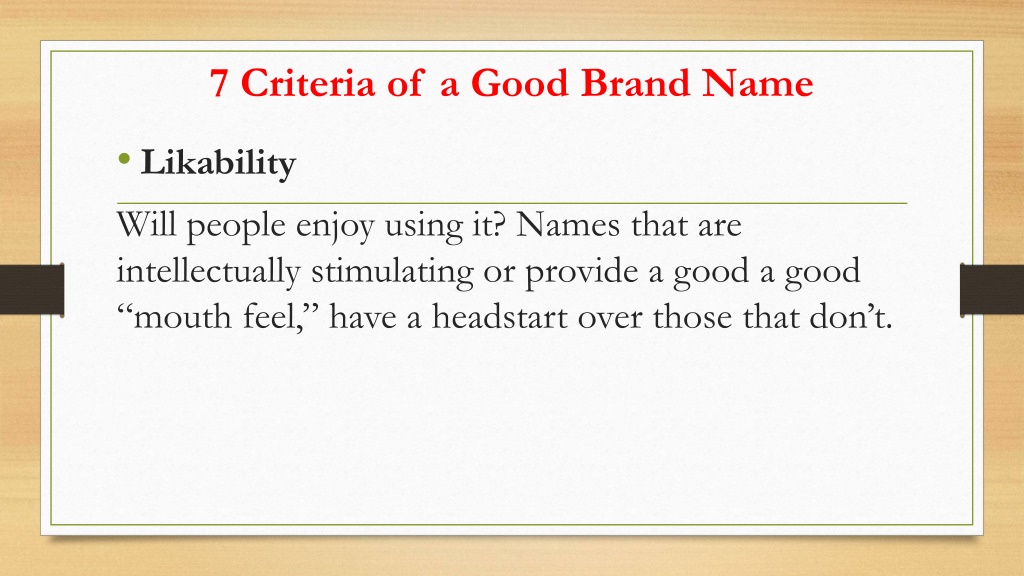 7 Criteria of a Good Brand Name

• Likability

Will people enjoy using it? Names that are intellectually stimulating or provide a good a good “mouth feel,” have a headstart over those that don’t.